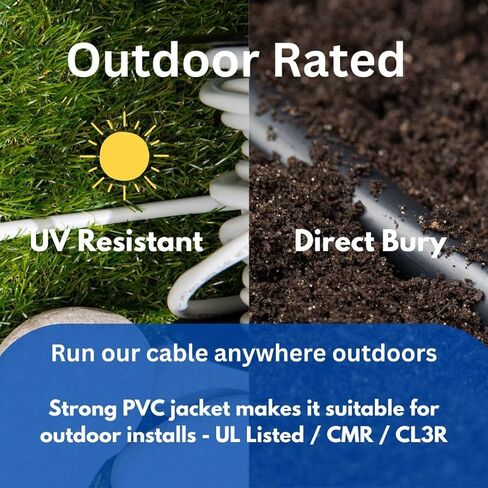 Outdoor Rated

UV Resistant

Direct Bury

Run our cable anywhere outdoors

Strong PVC jacket makes it suitable for outdoor installs - UL Listed / CMR / CL3R